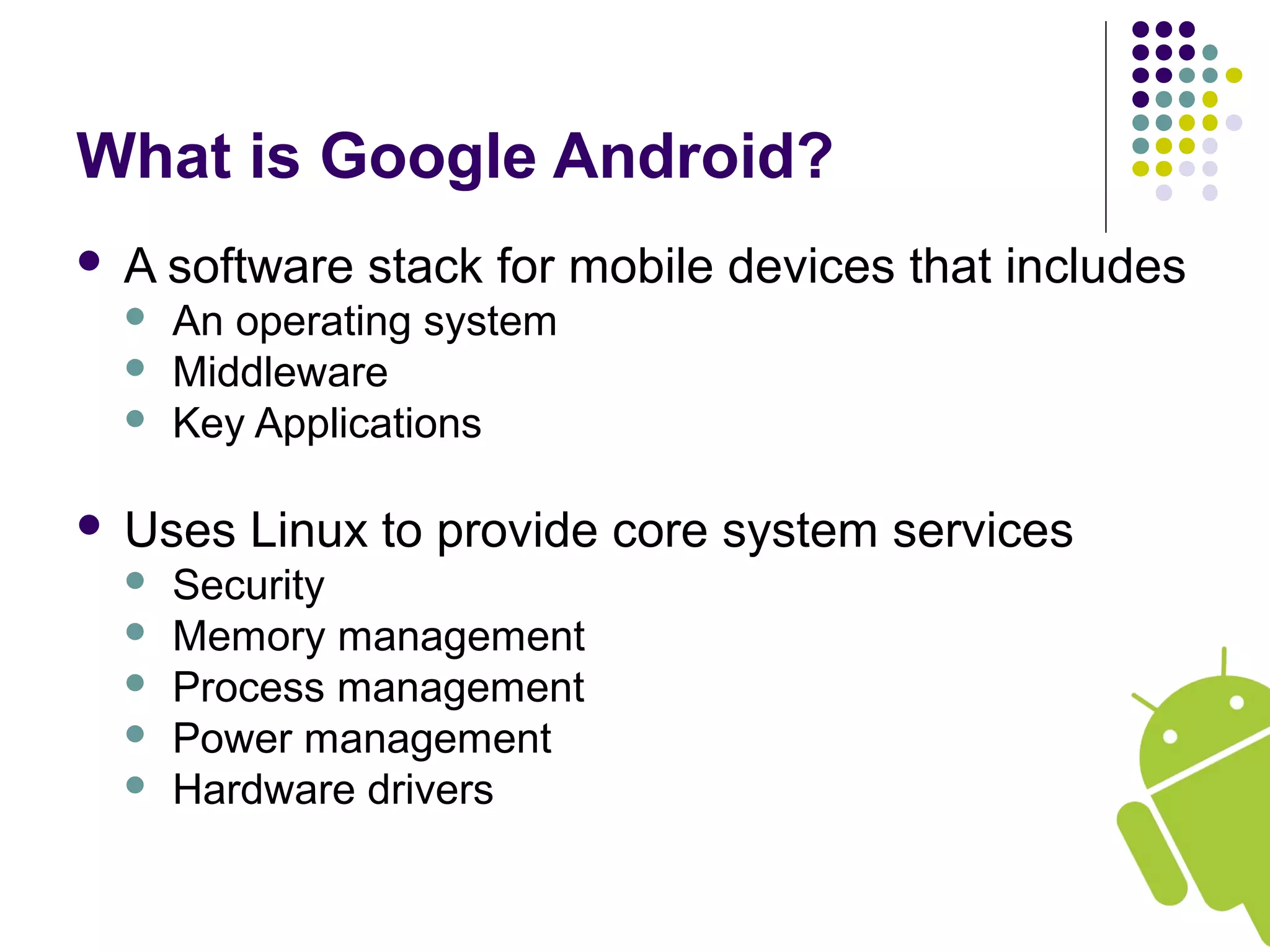 What is Google Android?

- A software stack for mobile devices that includes
  - An operating system
  - Middleware
  - Key Applications

- Uses Linux to provide core system services
  - Security
  - Memory management
  - Process management
  - Power management
  - Hardware drivers